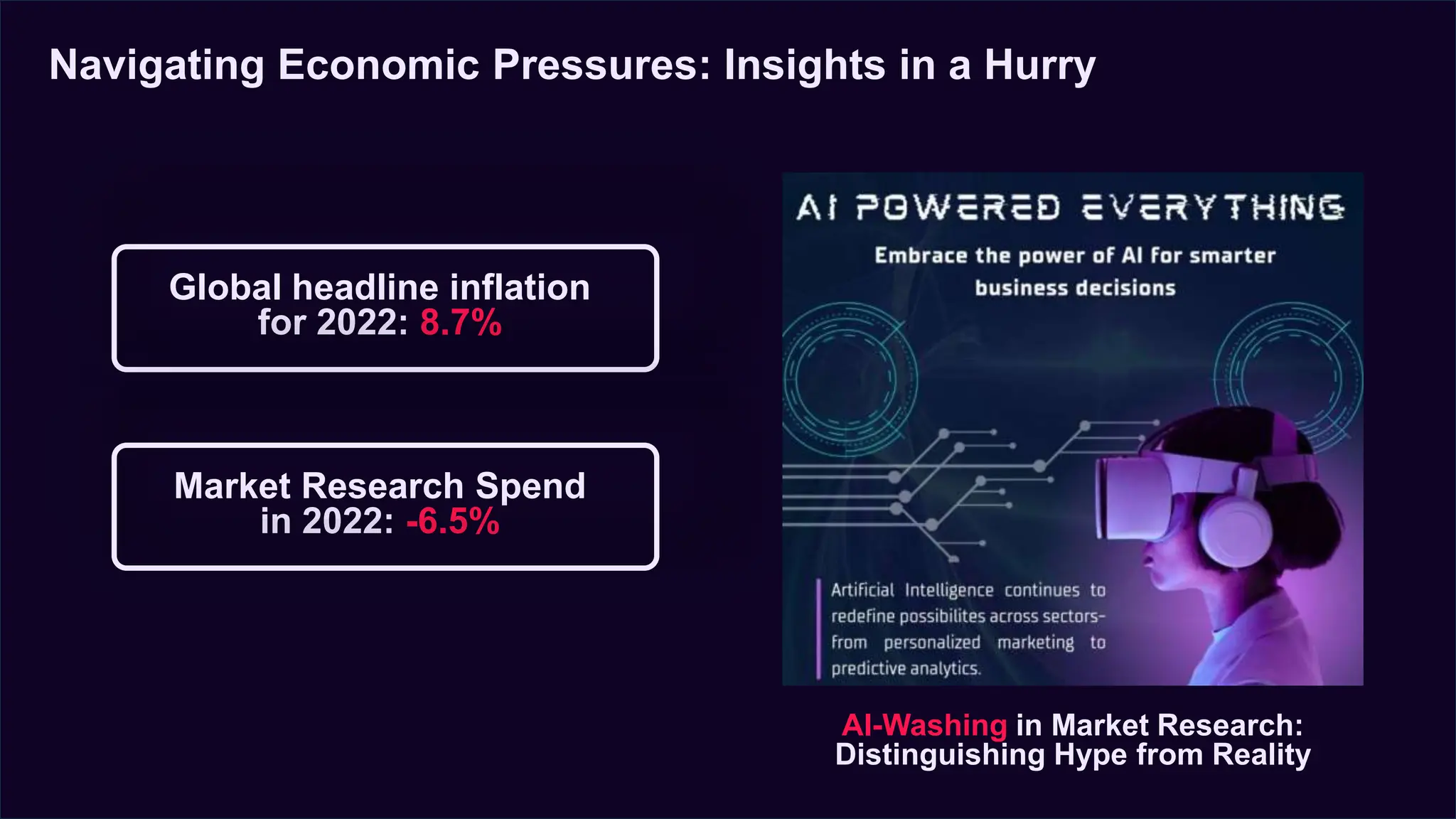 Navigating Economic Pressures: Insights in a Hurry

Global headline inflation for 2022: 8.7%

Market Research Spend in 2022: -6.5%

AI POWERED EVERYTHING

Embrace the power of AI for smarter business decisions

Artificial Intelligence continues to redefine possibilites across sectors- from personalized marketing to predictive analytics.

AI-Washing in Market Research: Distinguishing Hype from Reality